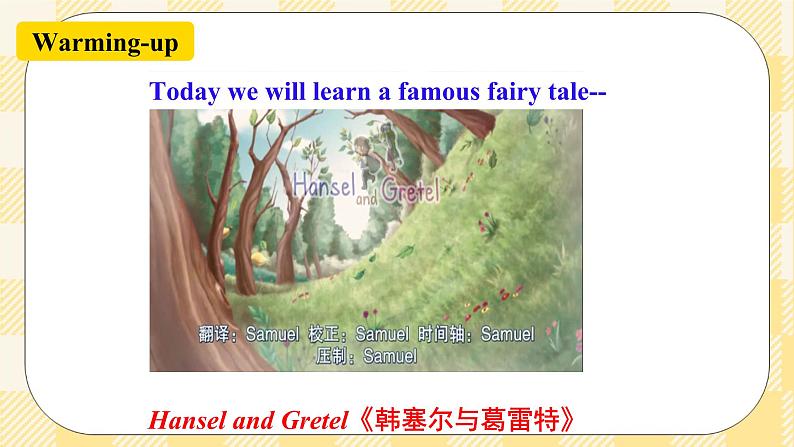 Warming-up

Today we will learn a famous fairy tale--

Hansel and Gretel

翻译：Samuel 校正：Samuel 时间轴：Samuel
压制：Samuel

Hansel and Gretel《韩塞尔与葛雷特》